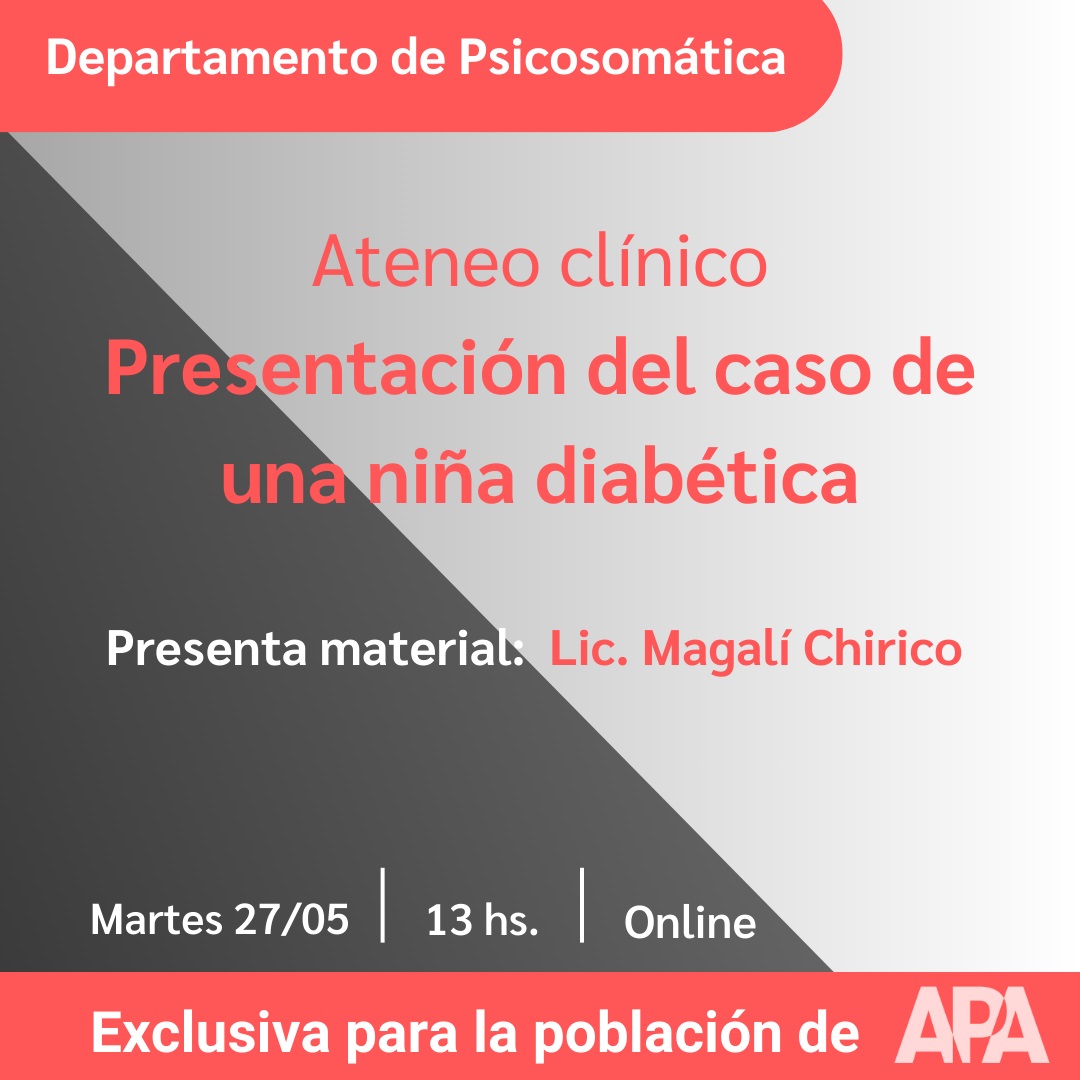 Departamento de Psicosomática

Ateneo clínico
Presentación del caso de una niña diabética

Presenta material: Lic. Magalí Chirico

Martes 27/05 | 13 hs. | Online

Exclusiva para la población de APA